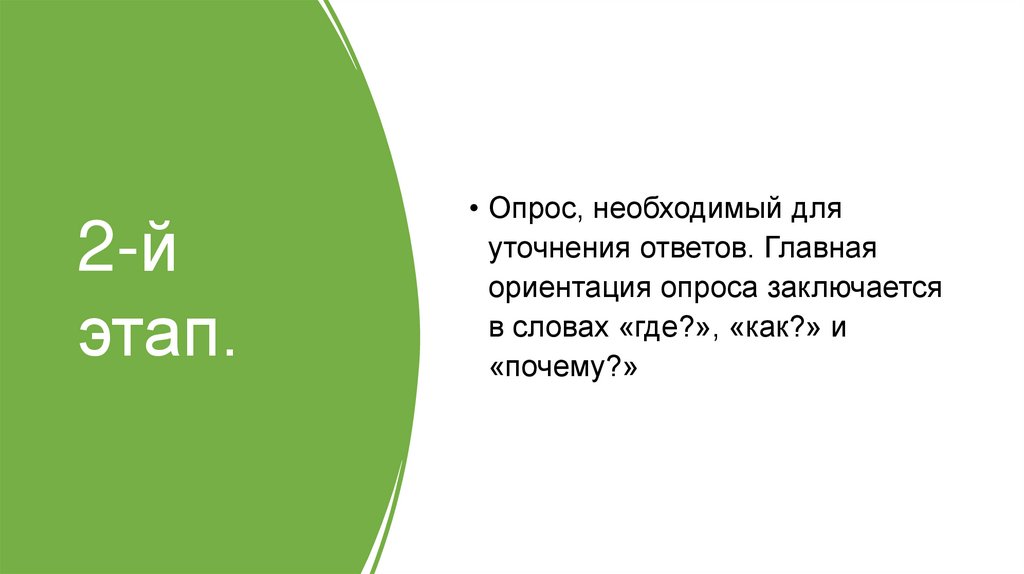 2-й этап.

• Опрос, необходимый для уточнения ответов. Главная ориентация опроса заключается в словах «где?», «как?» и «почему?»